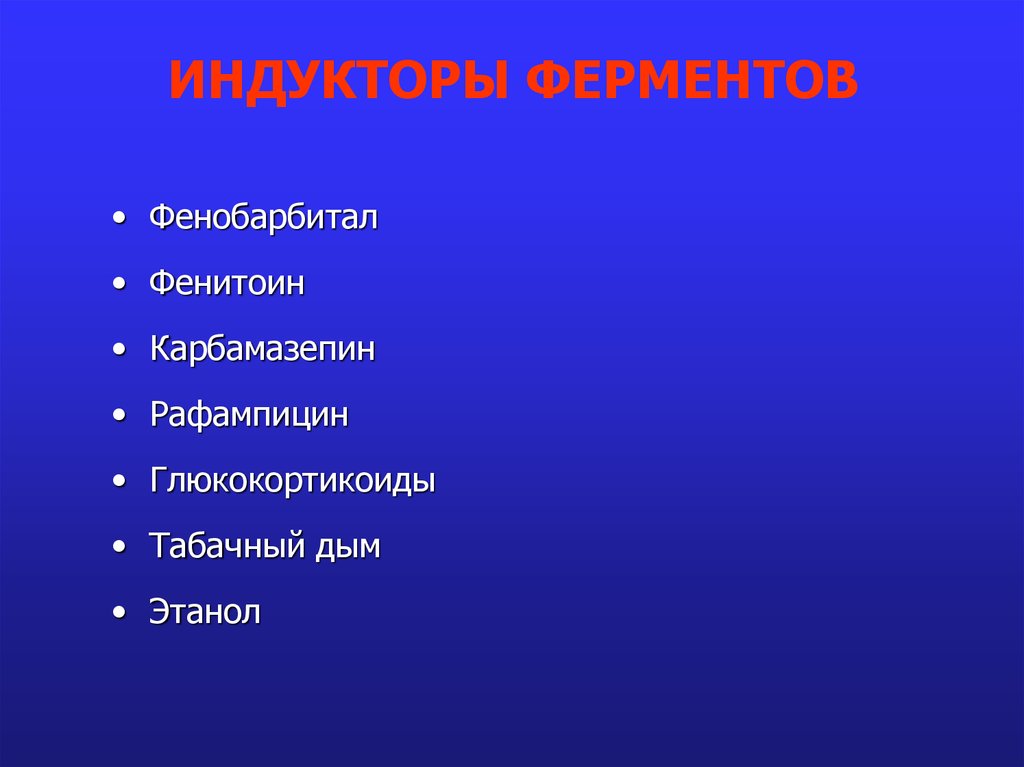 ИНДУКТОРЫ ФЕРМЕНТОВ

• Фенобарбитал
• Фенитоин
• Карбамазепин
• Рафампицин
• Глюкокортикоиды
• Табачный дым
• Этанол